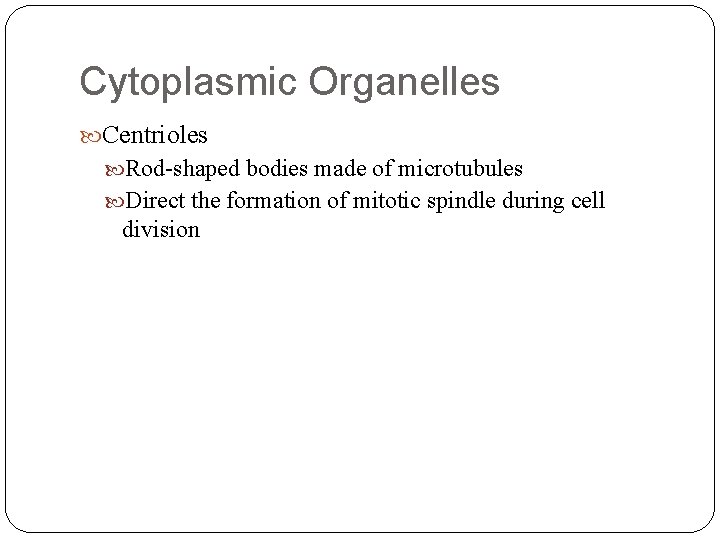 Cytoplasmic Organelles

Centrioles

Rod-shaped bodies made of microtubules

Direct the formation of mitotic spindle during cell division